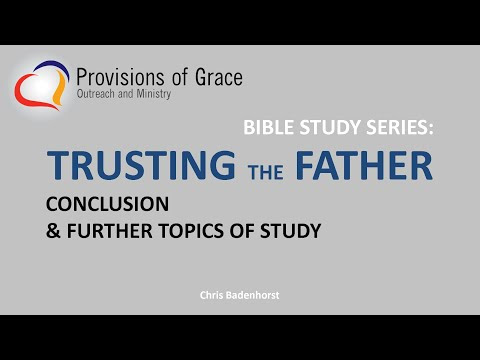 Provisions of Grace
Outreach and Ministry

BIBLE STUDY SERIES:

TRUSTING THE FATHER

CONCLUSION
& FURTHER TOPICS OF STUDY

Chris Badenhorst